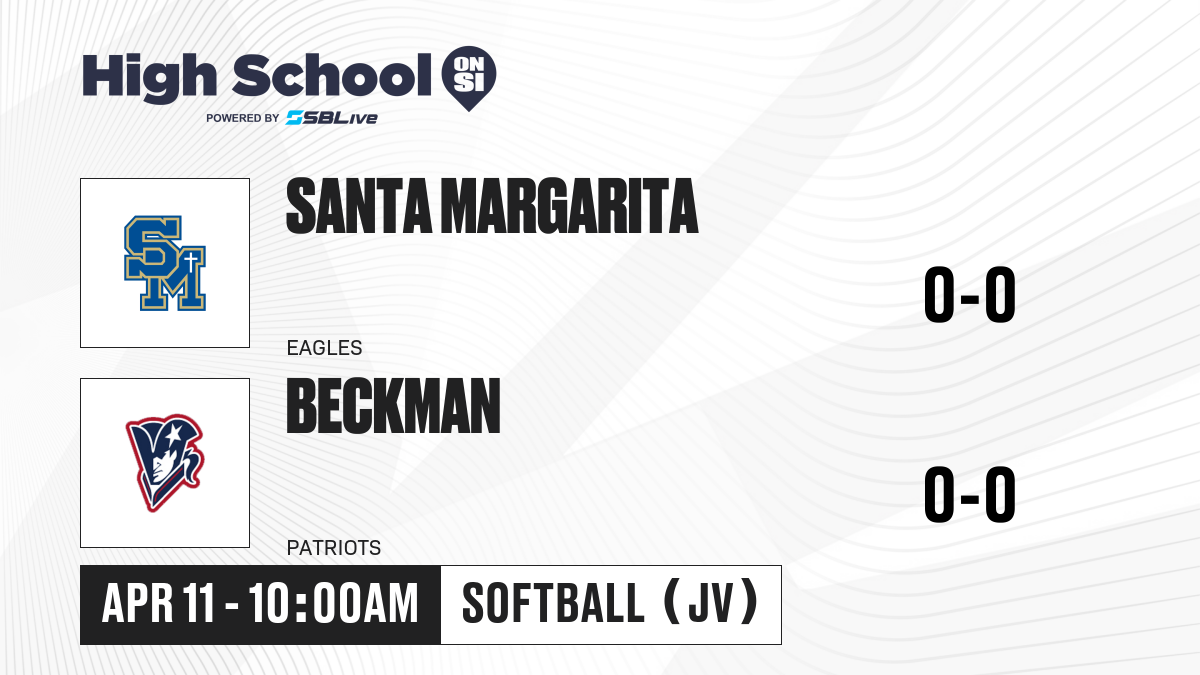 High School ON SI
POWERED BY SBLive

SM

SANTA MARGARITA

EAGLES

0-0

BECKMAN

PATRIOTS

0-0

APR 11 - 10:00AM

SOFTBALL (JV)